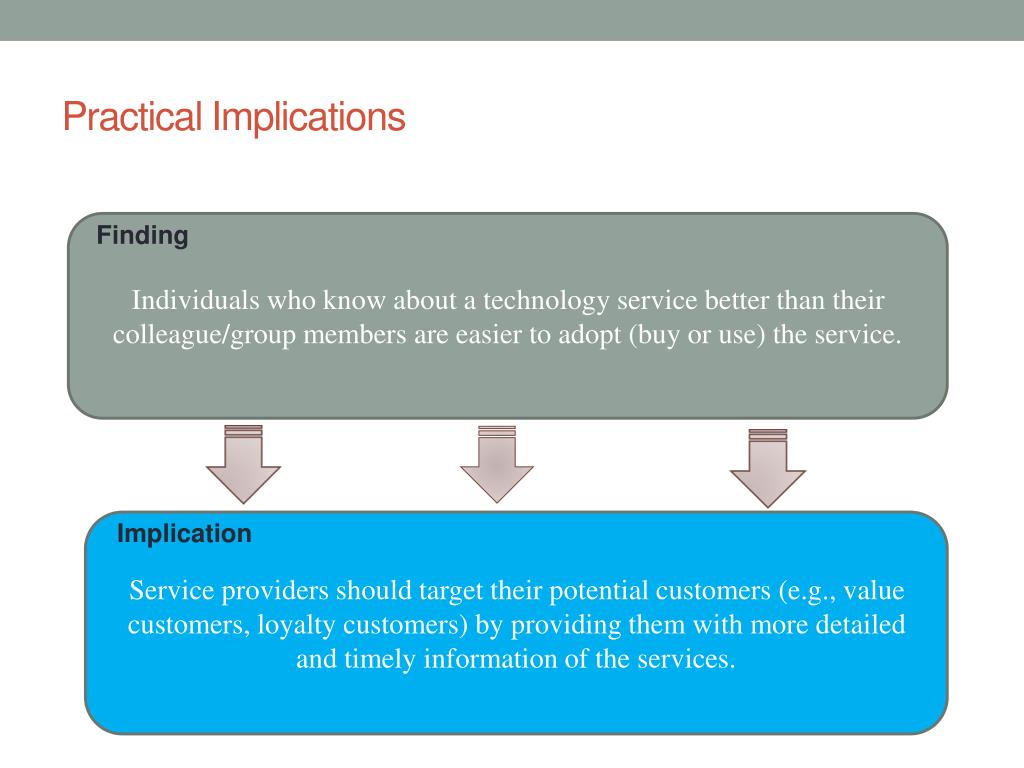 Practical Implications

Finding

Individuals who know about a technology service better than their colleague/group members are easier to adopt (buy or use) the service.

Implication

Service providers should target their potential customers (e.g., value customers, loyalty customers) by providing them with more detailed and timely information of the services.